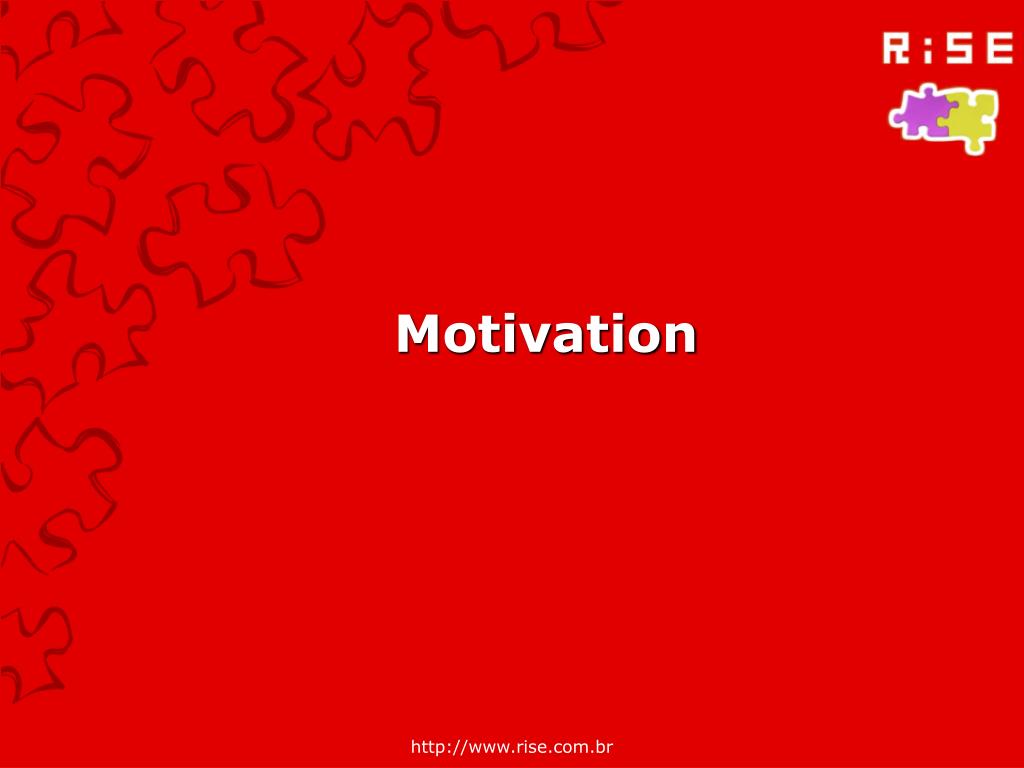 R:SE

Motivation

http://www.rise.com.br